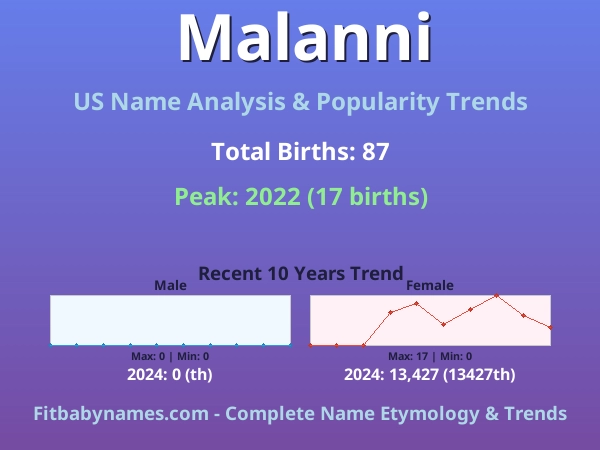 Malanni

US Name Analysis & Popularity Trends

Total Births: 87

Peak: 2022 (17 births)

Recent 10 Years Trend

Male

Max: 0 | Min: 0

2024: 0 (th)

Female

Max: 17 | Min: 0

2024: 13,427 (13427th)

Fitbabynames.com - Complete Name Etymology & Trends